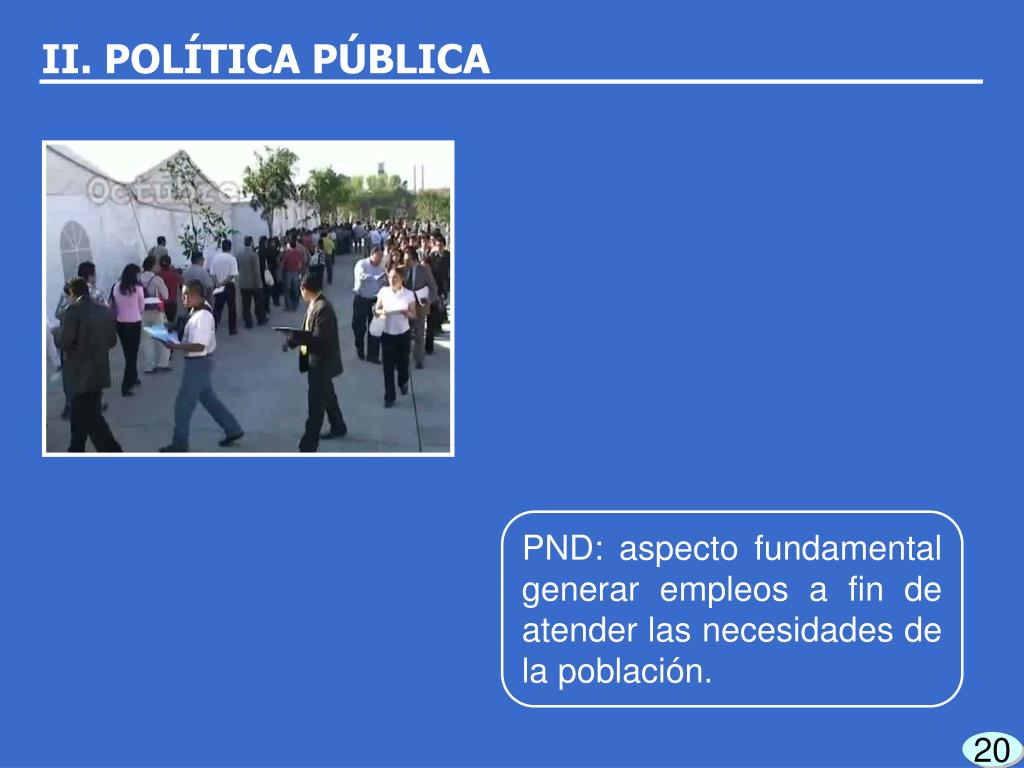 II. POLÍTICA PÚBLICA

PND: aspecto fundamental generar empleos a fin de atender las necesidades de la población.

20